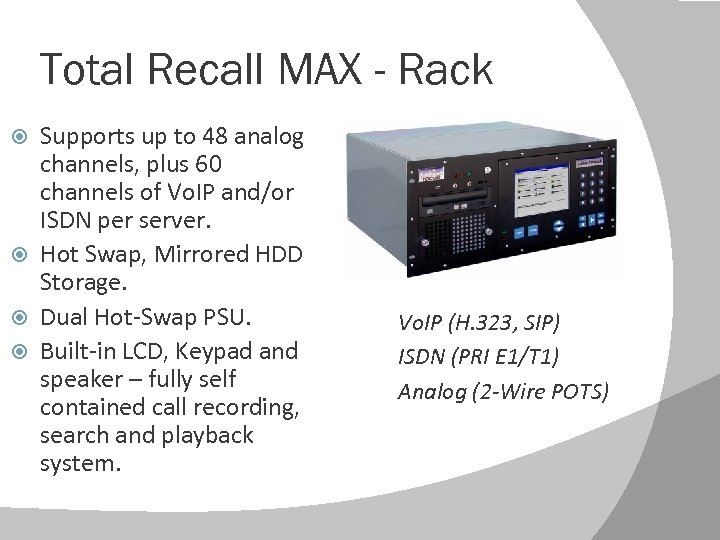 Total Recall MAX - Rack

Supports up to 48 analog channels, plus 60 channels of VoIP and/or ISDN per server.

Hot Swap, Mirrored HDD Storage.

Dual Hot-Swap PSU.

Built-in LCD, Keypad and speaker – fully self contained call recording, search and playback system.

VoIP (H.323, SIP)
ISDN (PRI E1/T1)
Analog (2-Wire POTS)